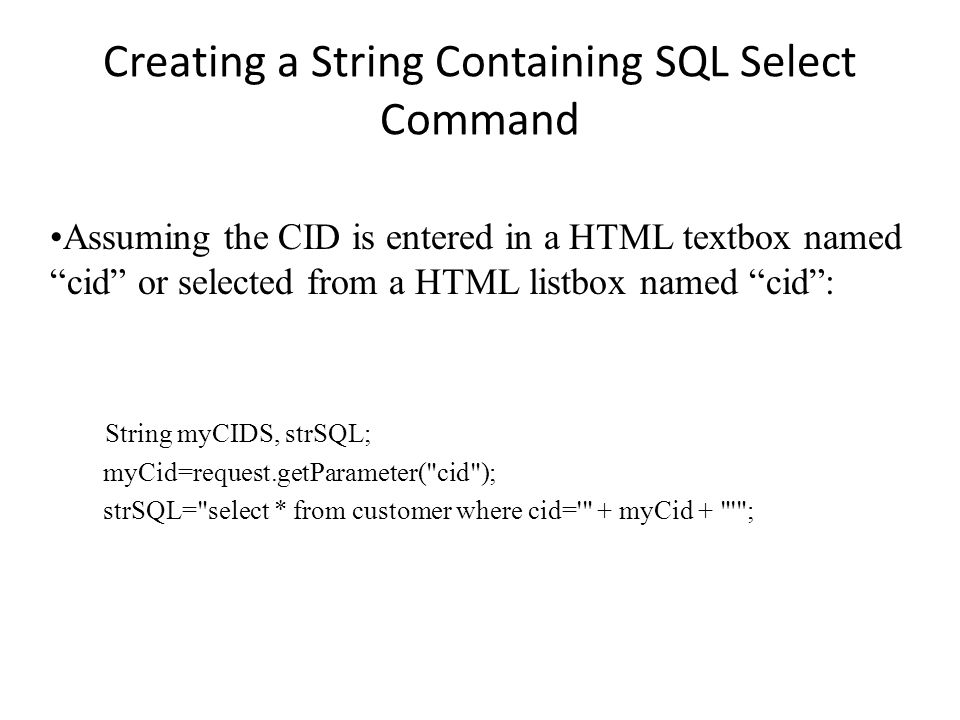 Creating a String Containing SQL Select Command

•Assuming the CID is entered in a HTML textbox named “cid” or selected from a HTML listbox named “cid”:

String myCIDS, strSQL;
myCid=request.getParameter("cid");
strSQL="select * from customer where cid='" + myCid + "'";